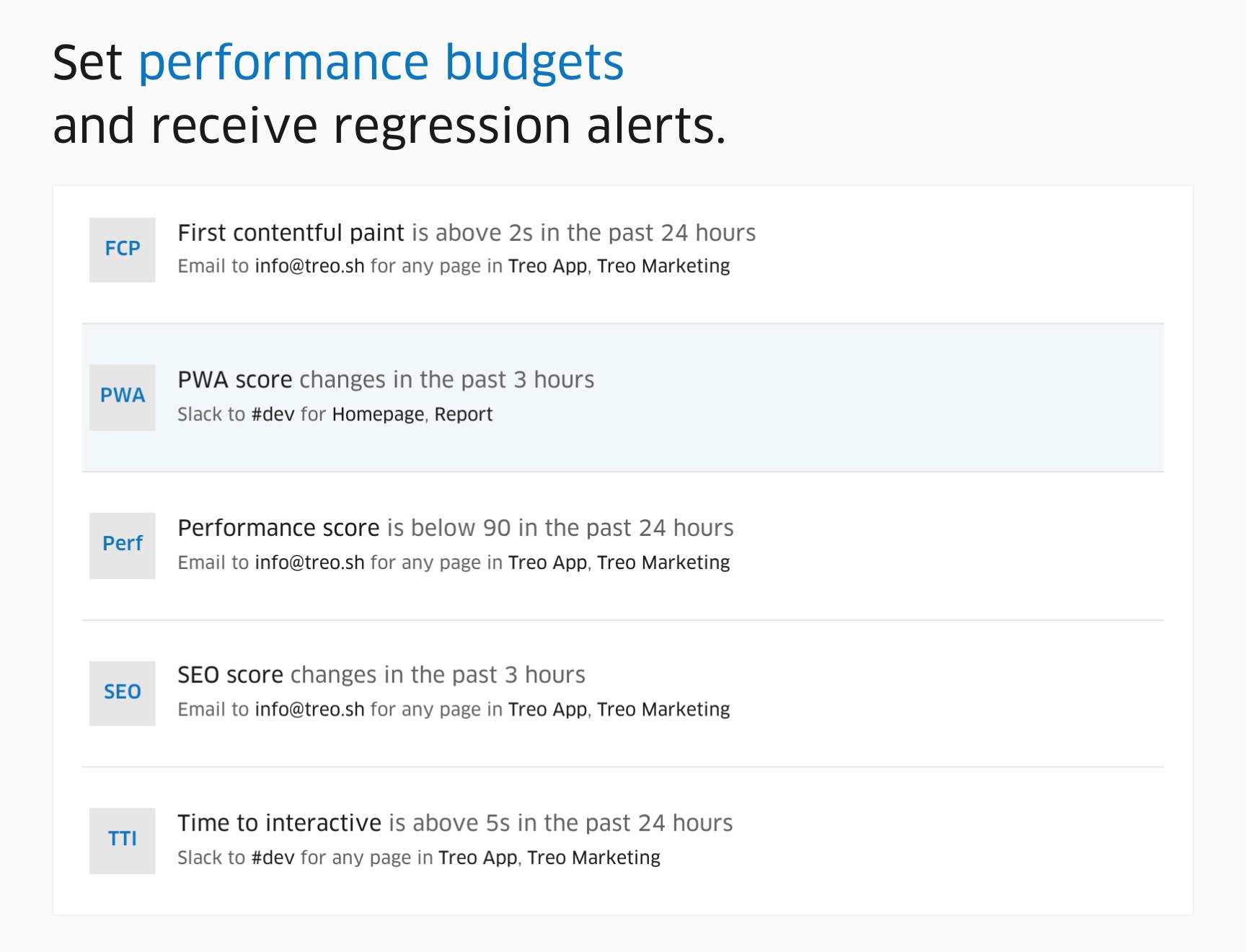 Set performance budgets
and receive regression alerts.

FCP
First contentful paint is above 2s in the past 24 hours
Email to info@treo.sh for any page in Treo App, Treo Marketing

PWA
PWA score changes in the past 3 hours
Slack to #dev for Homepage, Report

Perf
Performance score is below 90 in the past 24 hours
Email to info@treo.sh for any page in Treo App, Treo Marketing

SEO
SEO score changes in the past 3 hours
Email to info@treo.sh for any page in Treo App, Treo Marketing

TTI
Time to interactive is above 5s in the past 24 hours
Slack to #dev for any page in Treo App, Treo Marketing